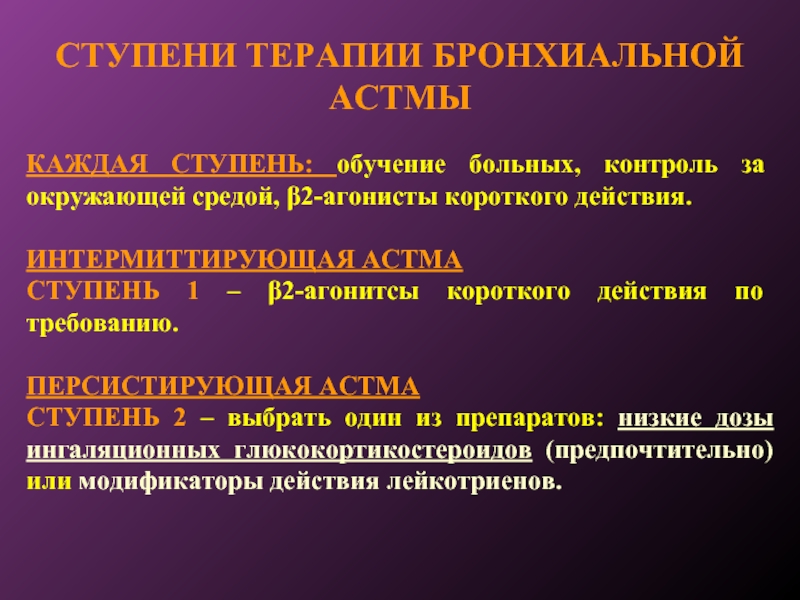 СТУПЕНИ ТЕРАПИИ БРОНХИАЛЬНОЙ АСТМЫ

КАЖДАЯ СТУПЕНЬ: обучение больных, контроль за окружающей средой, β2-агонисты короткого действия.

ИНТЕРМИТТИРУЮЩАЯ АСТМА
СТУПЕНЬ 1 – β2-агонитсы короткого действия по требованию.

ПЕРСИСТИРУЮЩАЯ АСТМА
СТУПЕНЬ 2 – выбрать один из препаратов: низкие дозы ингаляционных глюкокортикостероидов (предпочтительно) или модификаторы действия лейкотриенов.